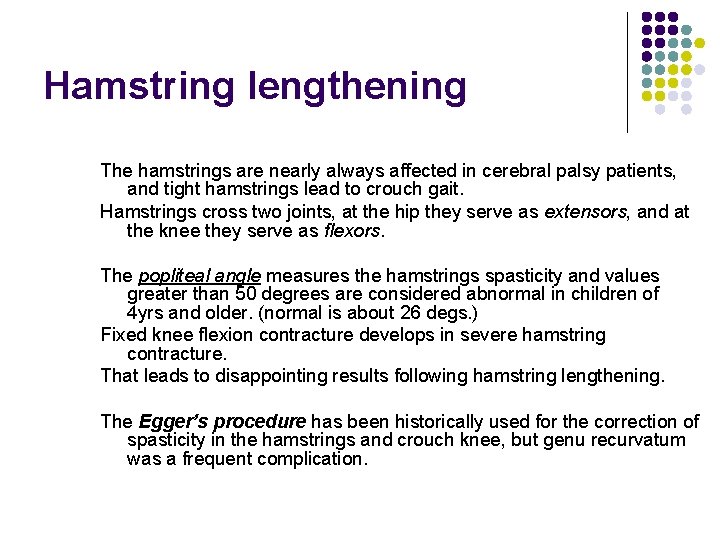 Hamstring lengthening

The hamstrings are nearly always affected in cerebral palsy patients, and tight hamstrings lead to crouch gait.

Hamstrings cross two joints, at the hip they serve as extensors, and at the knee they serve as flexors.

The popliteal angle measures the hamstrings spasticity and values greater than 50 degrees are considered abnormal in children of 4yrs and older. (normal is about 26 degs.)

Fixed knee flexion contracture develops in severe hamstring contracture.

That leads to disappointing results following hamstring lengthening.

The Egger's procedure has been historically used for the correction of spasticity in the hamstrings and crouch knee, but genu recurvatum was a frequent complication.